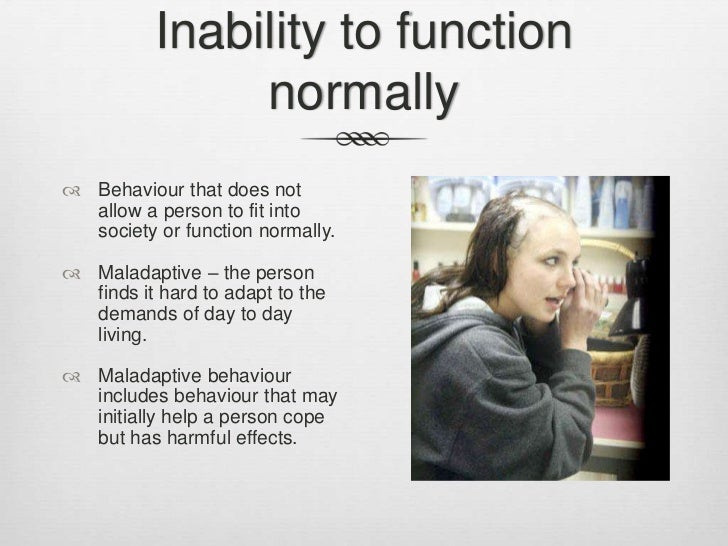 Inability to function normally

Behaviour that does not allow a person to fit into society or function normally.

Maladaptive – the person finds it hard to adapt to the demands of day to day living.

Maladaptive behaviour includes behaviour that may initially help a person cope but has harmful effects.